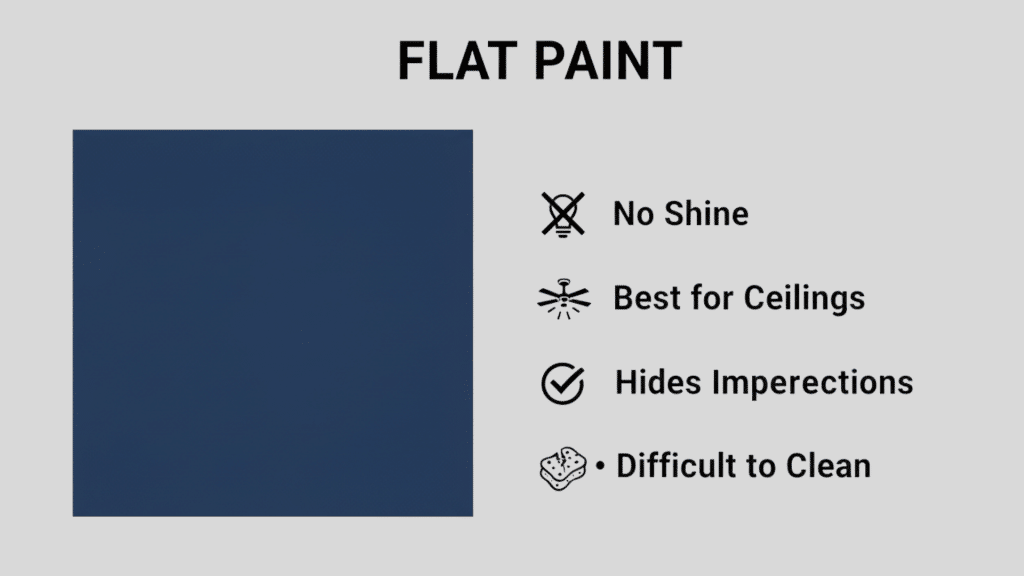 FLAT PAINT

No Shine

Best for Ceilings

Hides Imperections

• Difficult to Clean